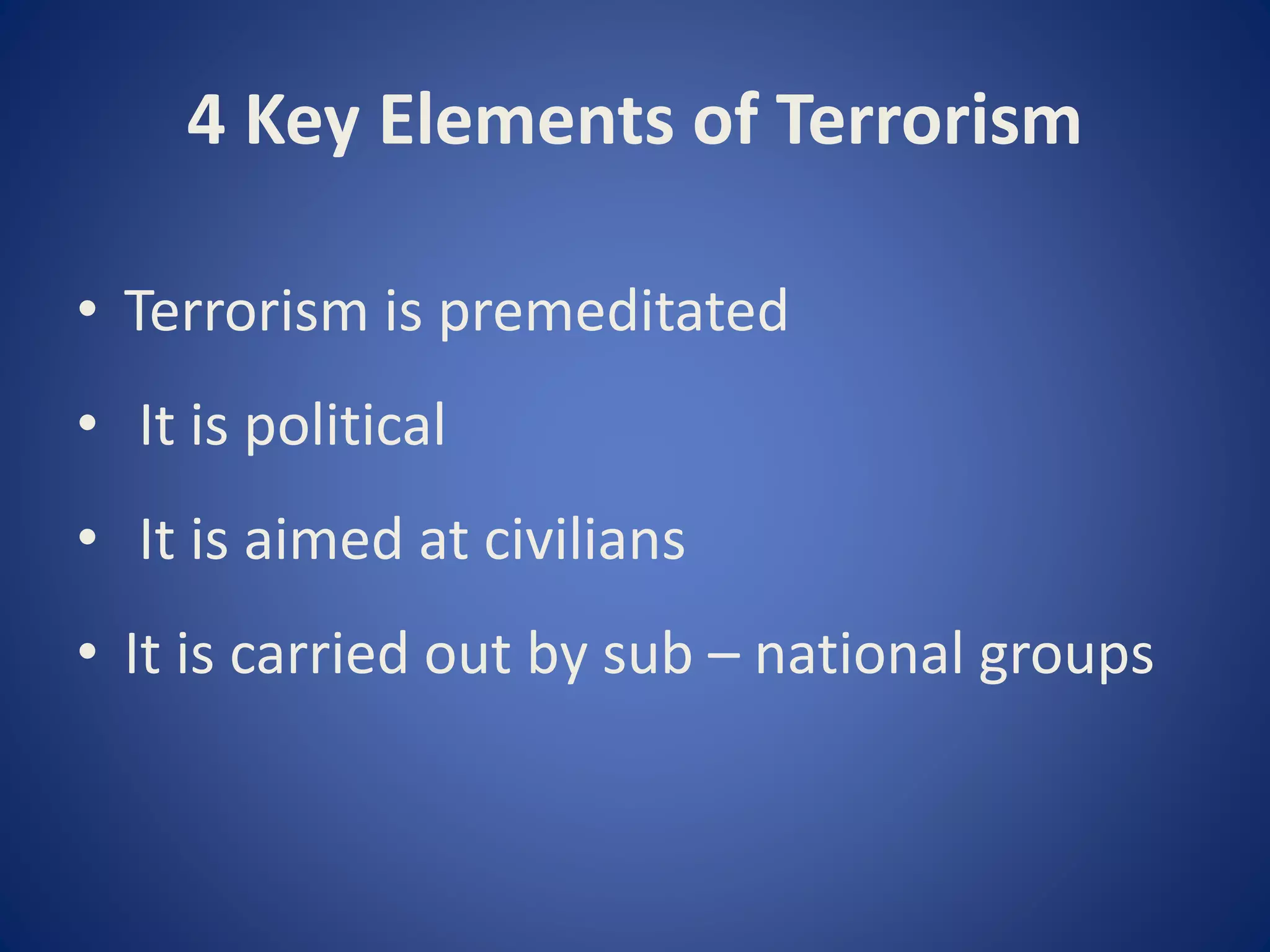 4 Key Elements of Terrorism

• Terrorism is premeditated

• It is political

• It is aimed at civilians

• It is carried out by sub – national groups